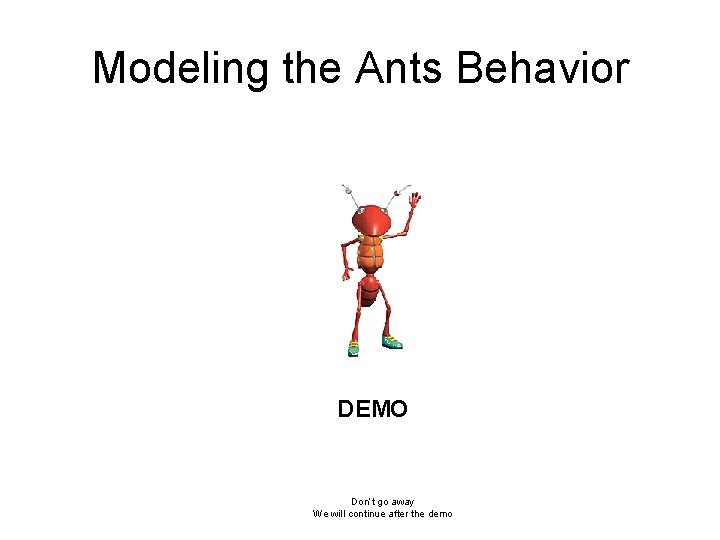 Modeling the Ants Behavior

DEMO

Don't go away
We will continue after the demo